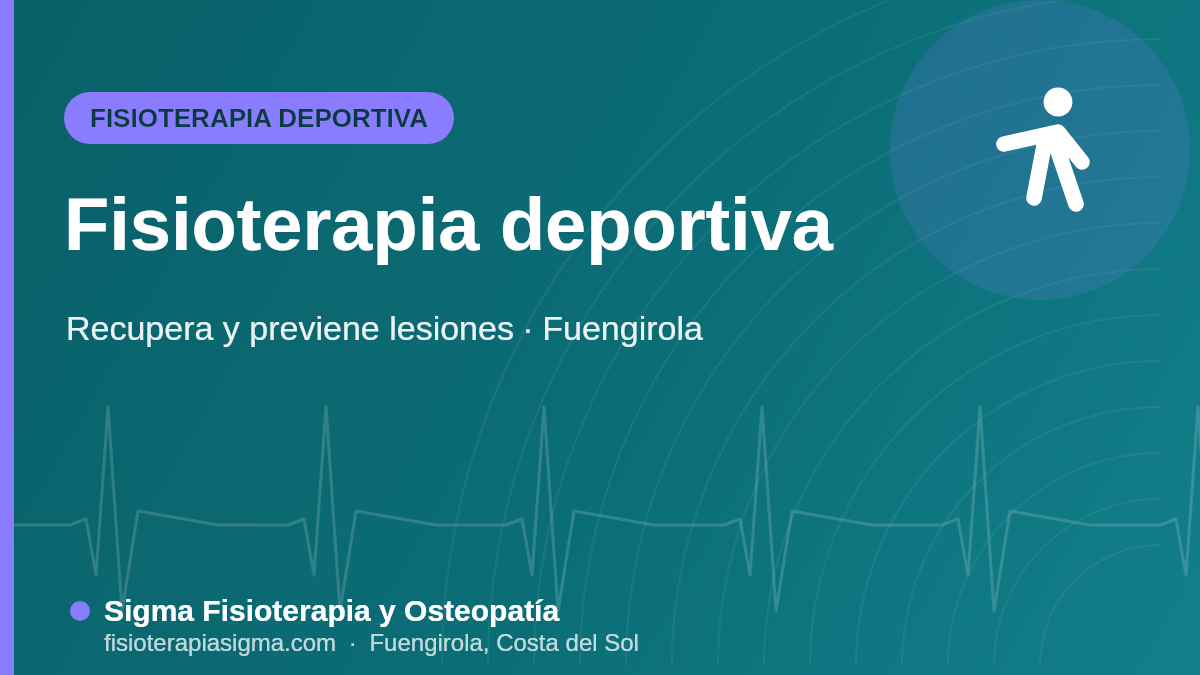 FISIOTERAPIA DEPORTIVA

Fisioterapia deportiva

Recupera y previene lesiones · Fuengirola

Sigma Fisioterapia y Osteopatía
fisioterapiasigma.com · Fuengirola, Costa del Sol